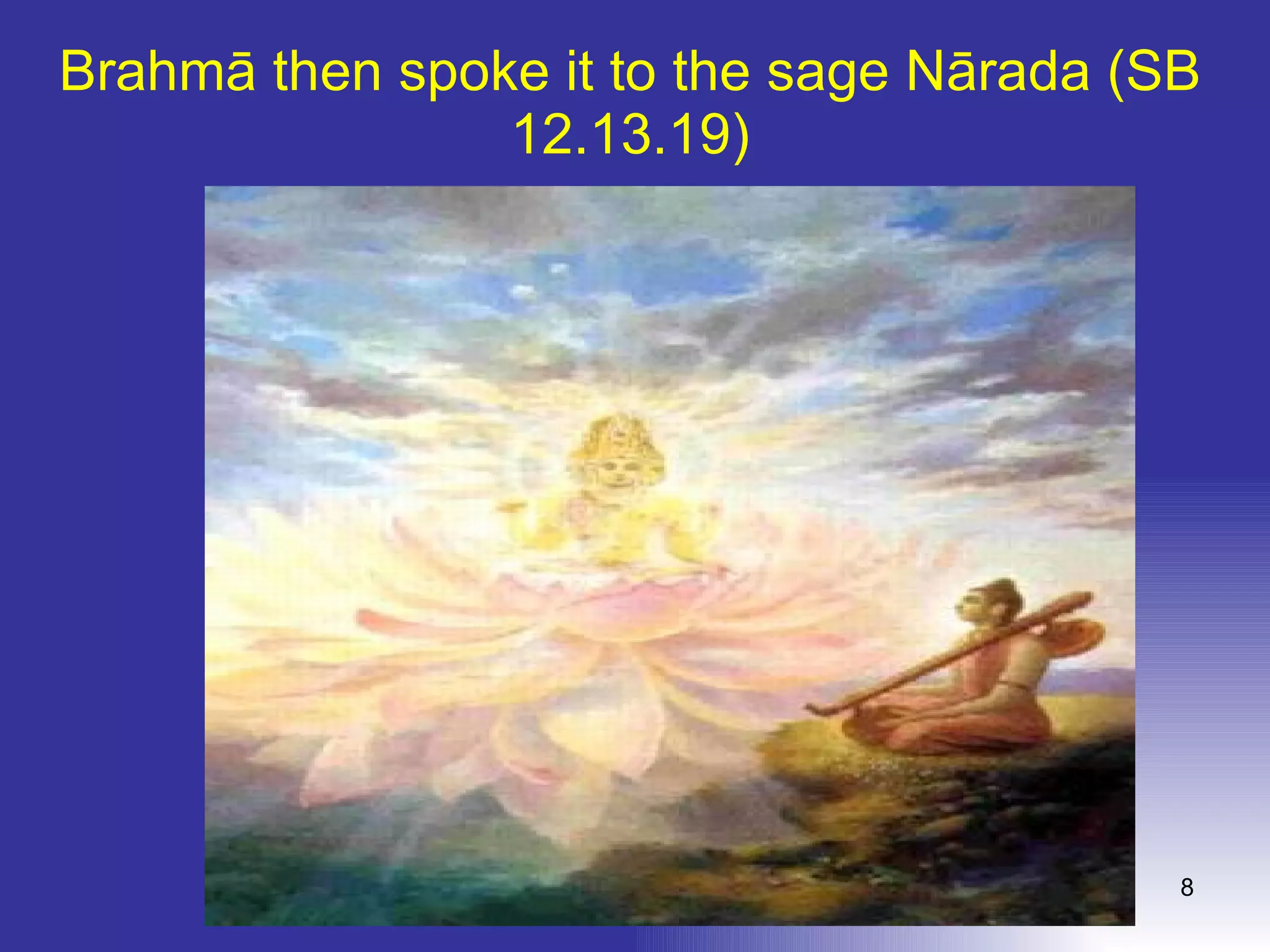 Brahmā then spoke it to the sage Nārada (SB 12.13.19)

8